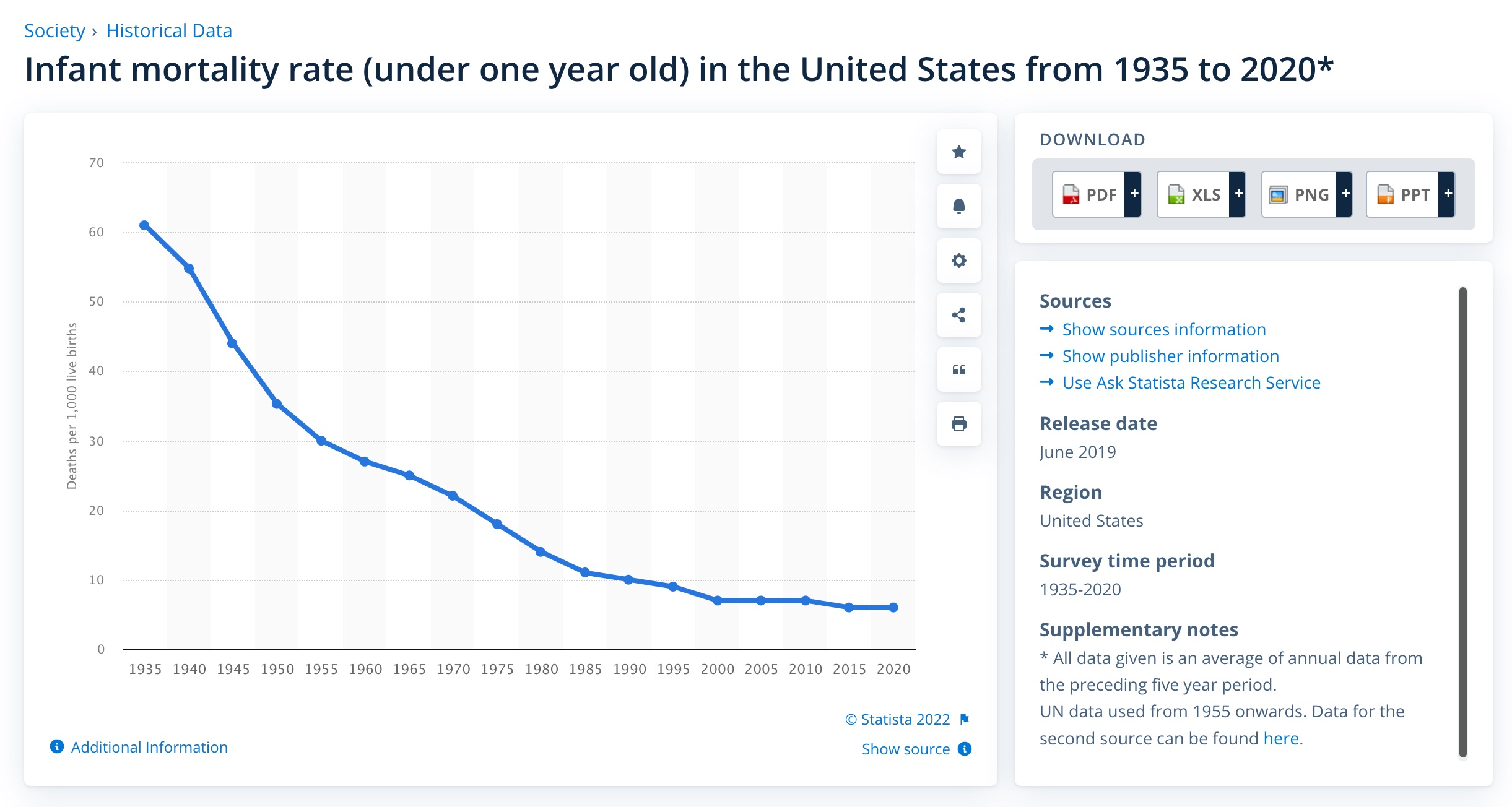 Society › Historical Data

Infant mortality rate (under one year old) in the United States from 1935 to 2020*

Deaths per 1,000 live births

70
60
50
40
30
20
10
0

1935 1940 1945 1950 1955 1960 1965 1970 1975 1980 1985 1990 1995 2000 2005 2010 2015 2020

© Statista 2022

Additional Information

Show source

DOWNLOAD

PDF + XLS + PNG + PPT +

Sources
→ Show sources information
→ Show publisher information
→ Use Ask Statista Research Service

Release date
June 2019

Region
United States

Survey time period
1935-2020

Supplementary notes
* All data given is an average of annual data from the preceding five year period.
UN data used from 1955 onwards. Data for the second source can be found here.